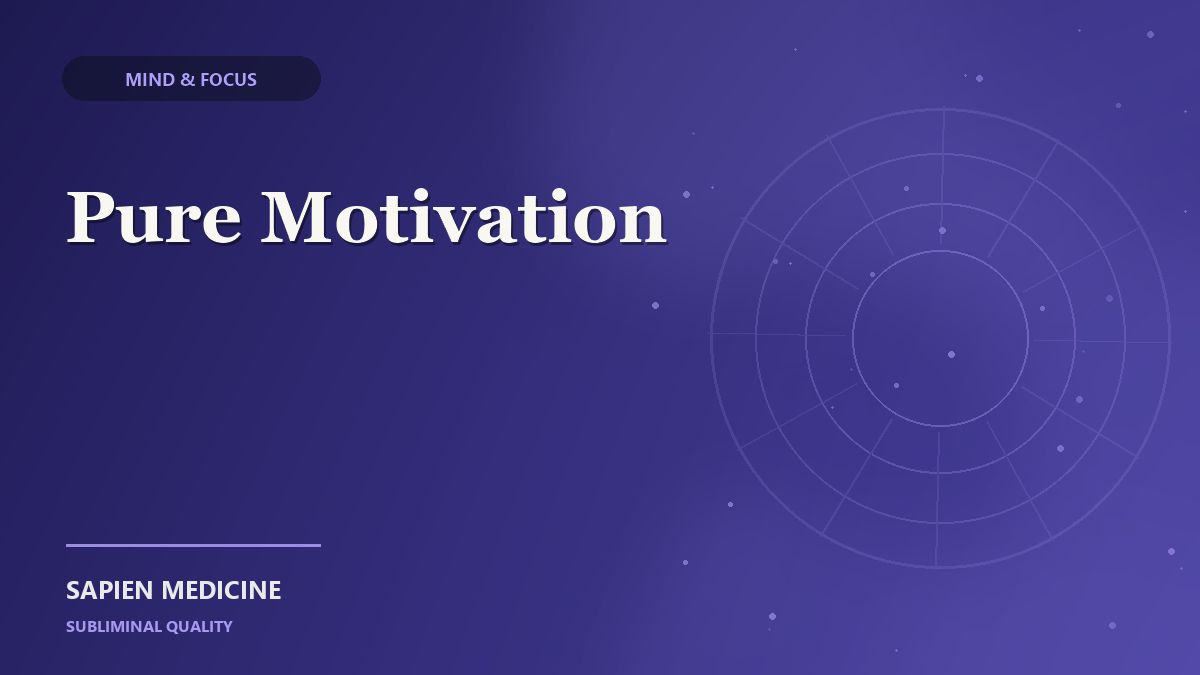 MIND & FOCUS

Pure Motivation

SAPIEN MEDICINE

SUBLIMINAL QUALITY